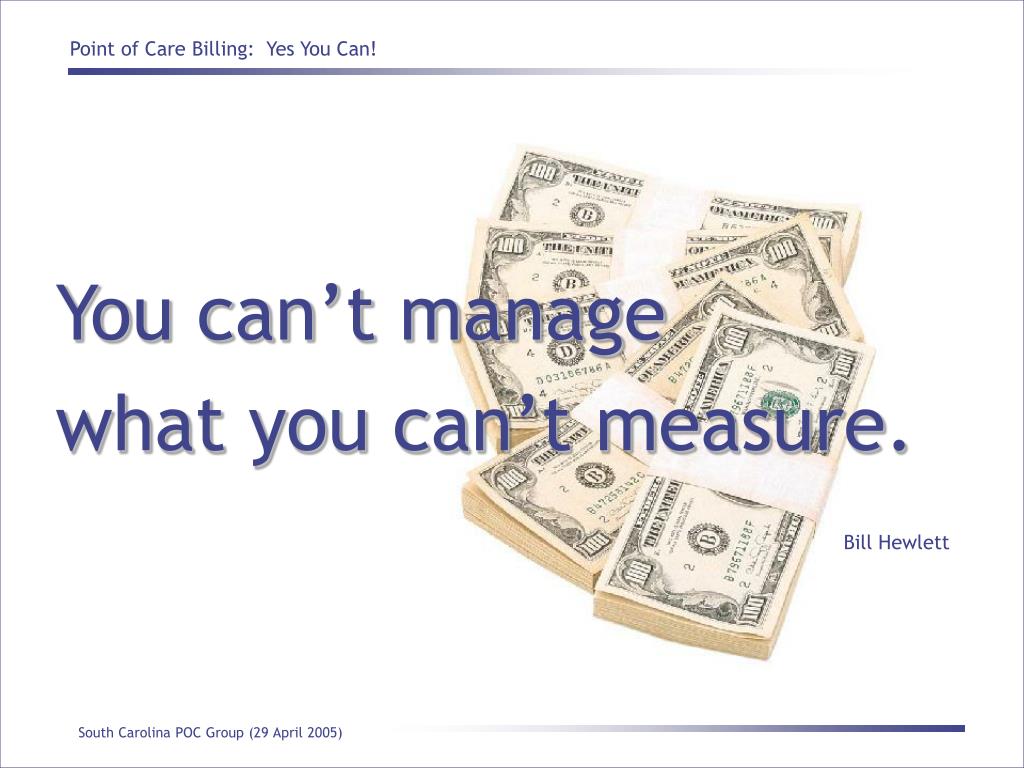 Point of Care Billing: Yes You Can!

You can’t manage what you can’t measure.

Bill Hewlett

South Carolina POC Group (29 April 2005)